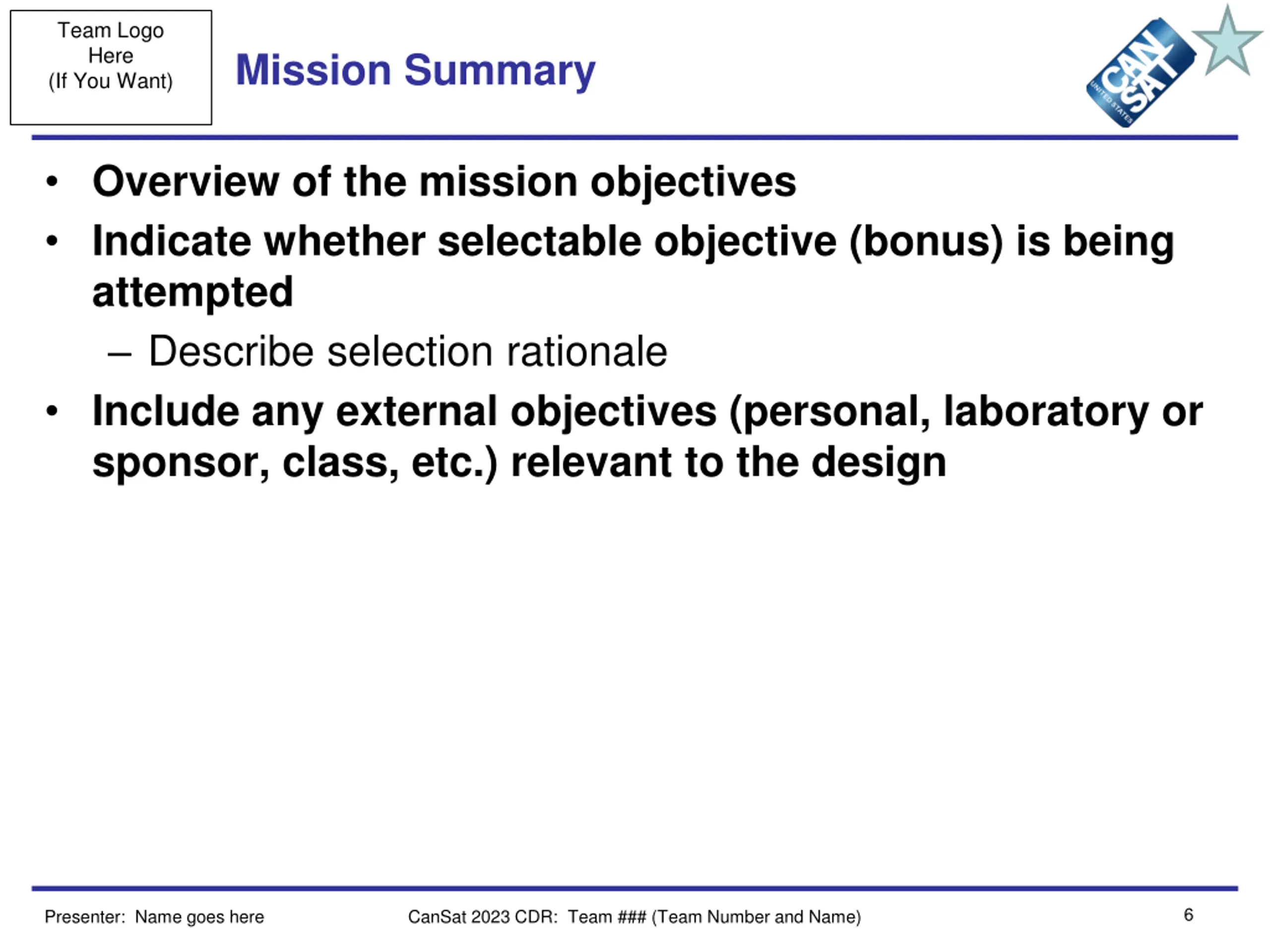 Team Logo
Here
(If You Want)

Mission Summary

CAN SAT
UNITED STATES

• Overview of the mission objectives
• Indicate whether selectable objective (bonus) is being attempted
– Describe selection rationale
• Include any external objectives (personal, laboratory or sponsor, class, etc.) relevant to the design

Presenter: Name goes here

CanSat 2023 CDR: Team ### (Team Number and Name)

6